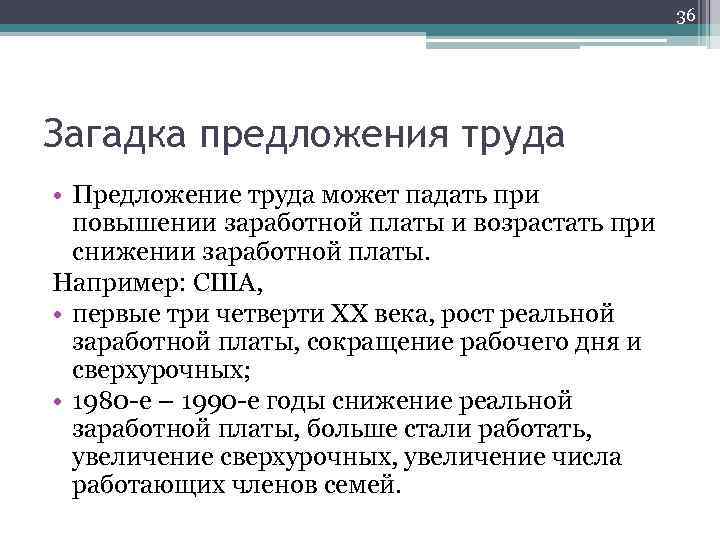 36

Загадка предложения труда

• Предложение труда может падать при повышении заработной платы и возрастать при снижении заработной платы.

Например: США,

• первые три четверти XX века, рост реальной заработной платы, сокращение рабочего дня и сверхурочных;

• 1980-е – 1990-е годы снижение реальной заработной платы, больше стали работать, увеличение сверхурочных, увеличение числа работающих членов семей.